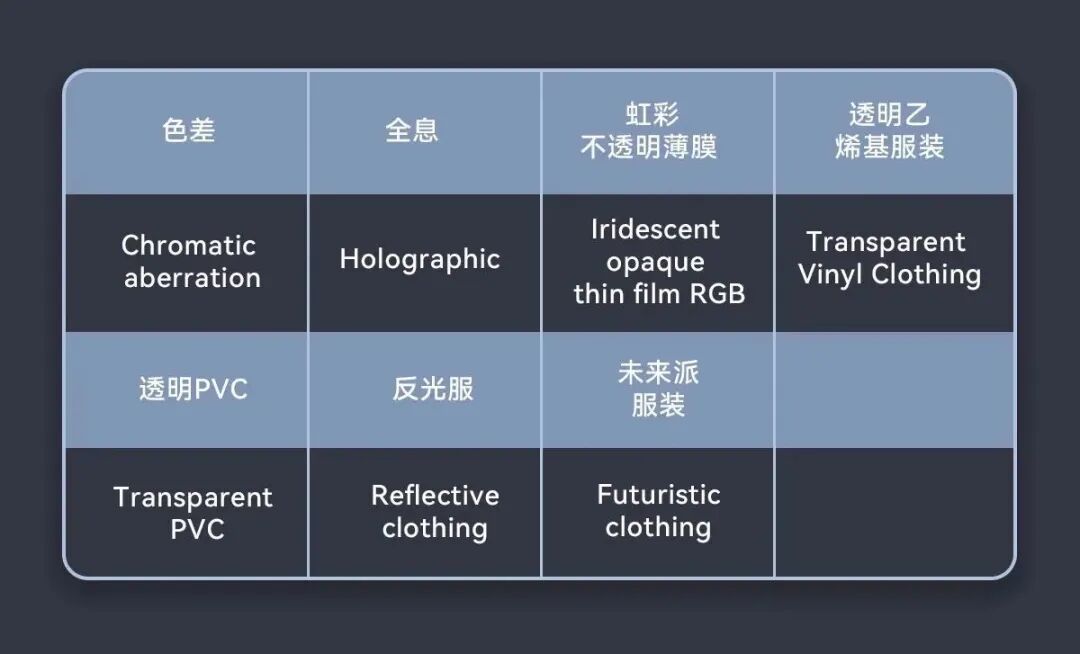 | 色差 | 全息 | 虹彩 不透明薄膜 | 透明乙 烯基服装 |
|---|---|---|---|
| Chromatic aberration | Holographic | Iridescent opaque thin film RGB | Transparent Vinyl Clothing |
| 透明PVC | 反光服 | 未来派 服装 | |
| Transparent PVC | Reflective clothing | Futuristic clothing | |